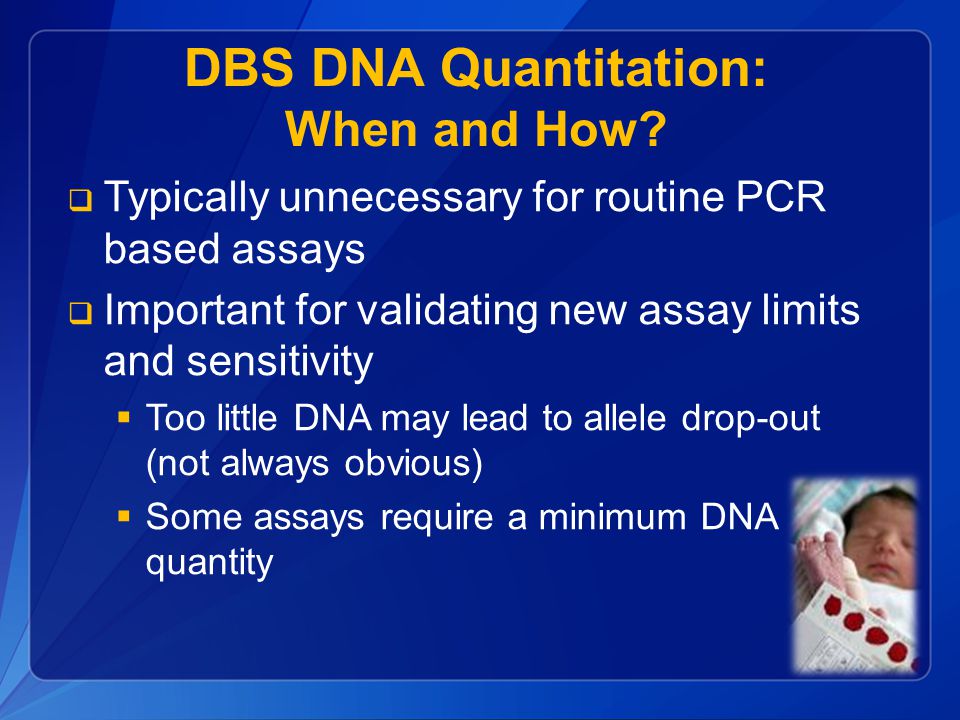 DBS DNA Quantitation:
When and How?

❑ Typically unnecessary for routine PCR based assays

❑ Important for validating new assay limits and sensitivity

▪ Too little DNA may lead to allele drop-out (not always obvious)

▪ Some assays require a minimum DNA quantity